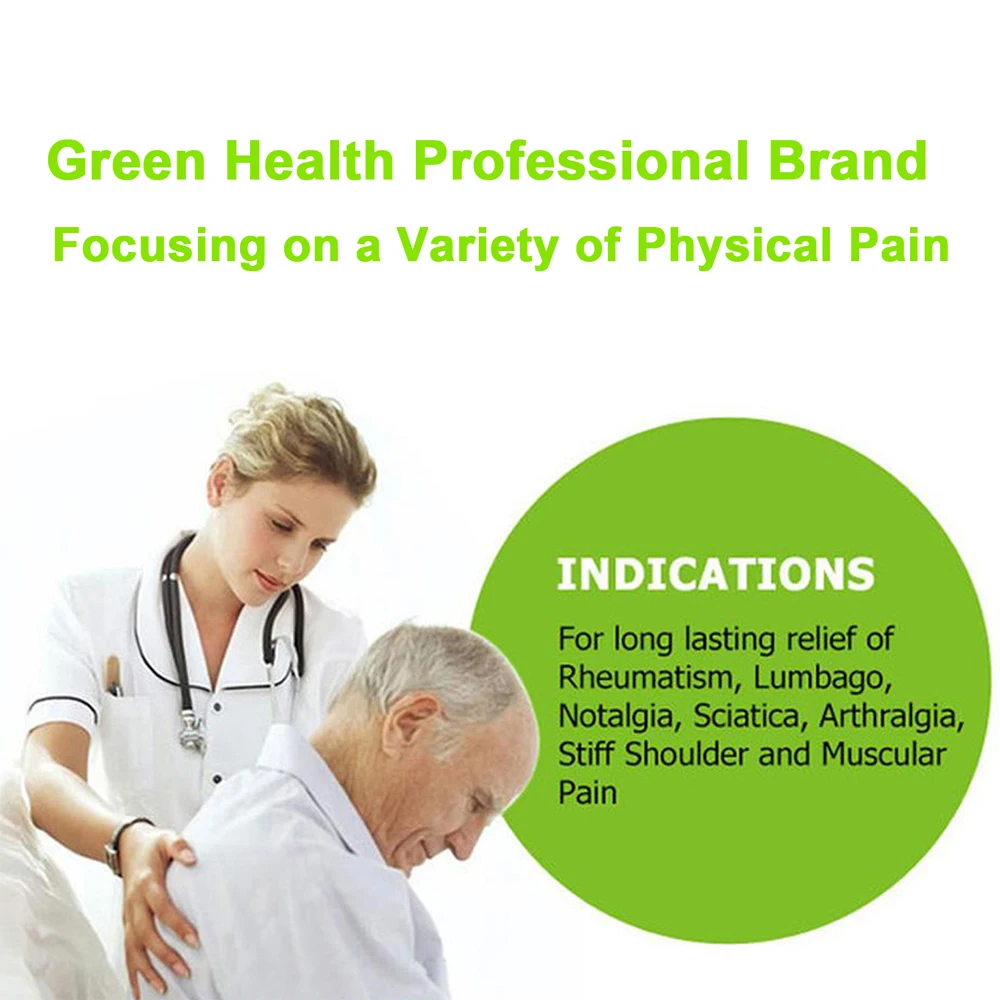 Green Health Professional Brand
Focusing on a Variety of Physical Pain

INDICATIONS

For long lasting relief of Rheumatism, Lumbago, Notalgia, Sciatica, Arthralgia, Stiff Shoulder and Muscular Pain